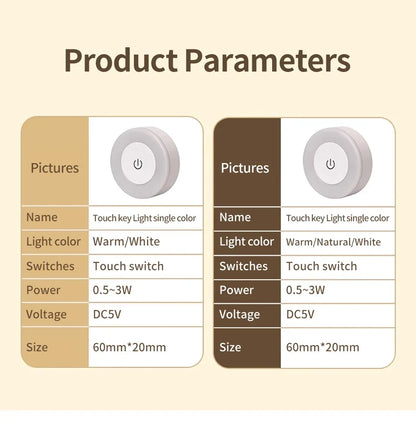 Product Parameters

| Pictures | |
|---|---|
| Name | Touch key Light single color |
| Light color | Warm/White |
| Switches | Touch switch |
| Power | 0.5~3W |
| Voltage | DC5V |
| Size | 60mm*20mm |

| Pictures | |
|---|---|
| Name | Touch key Light single color |
| Light color | Warm/Natural/White |
| Switches | Touch switch |
| Power | 0.5~3W |
| Voltage | DC5V |
| Size | 60mm*20mm |